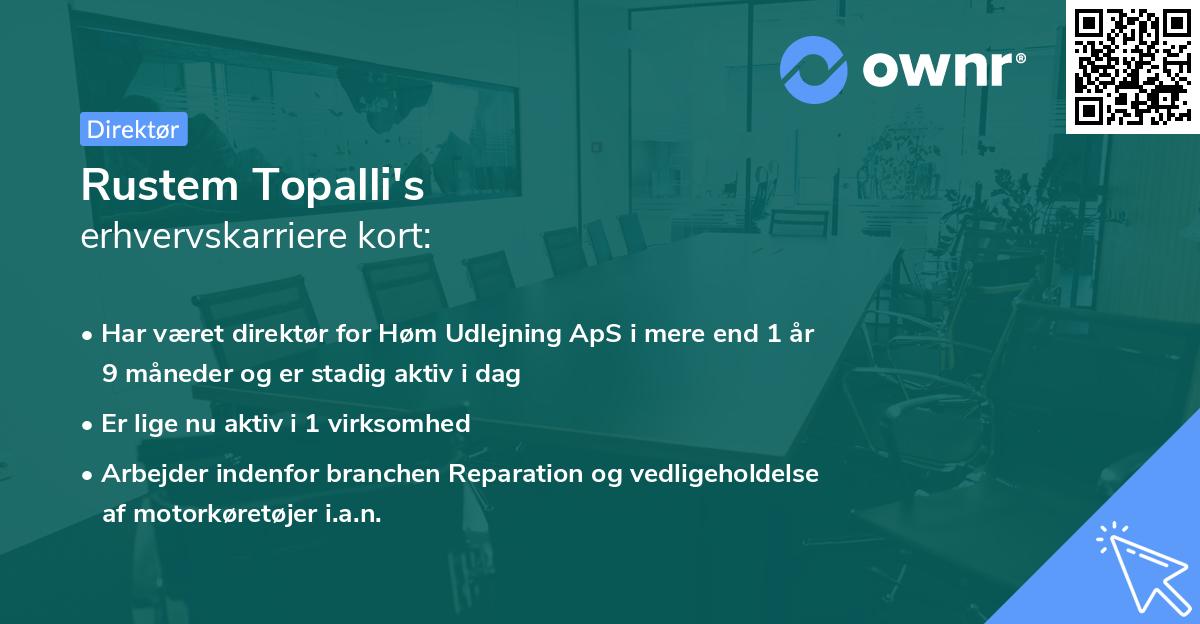 ownr®

Direktør

Rustem Topalli's
erhvervskarriere kort:

• Har været direktør for Høm Udlejning ApS i mere end 1 år 9 måneder og er stadig aktiv i dag

• Er lige nu aktiv i 1 virksomhed

• Arbejder indenfor branchen Reparation og vedligeholdelse af motorkøretøjer i.a.n.